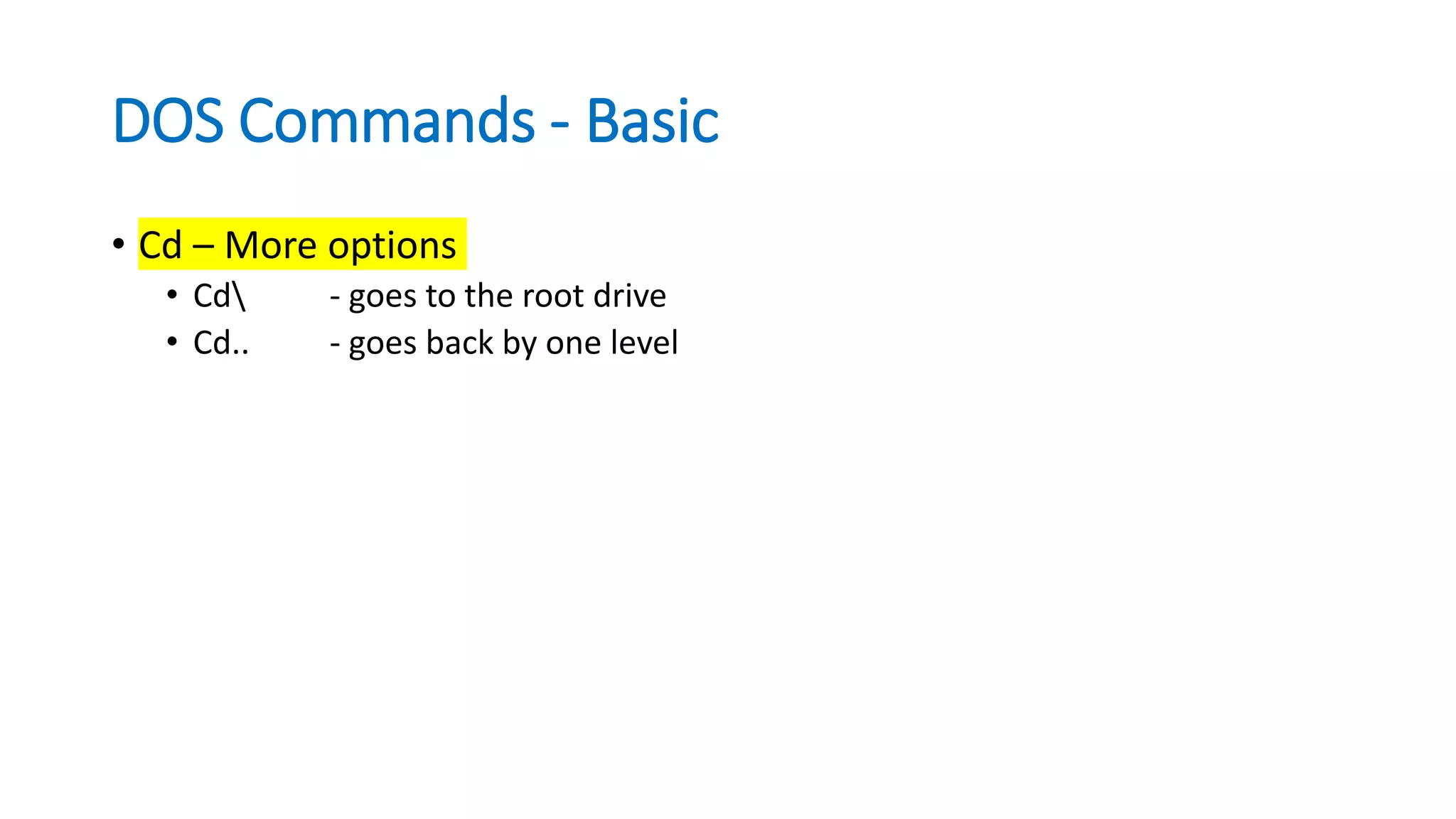 DOS Commands - Basic

• Cd – More options
  • Cd\ - goes to the root drive
  • Cd.. - goes back by one level